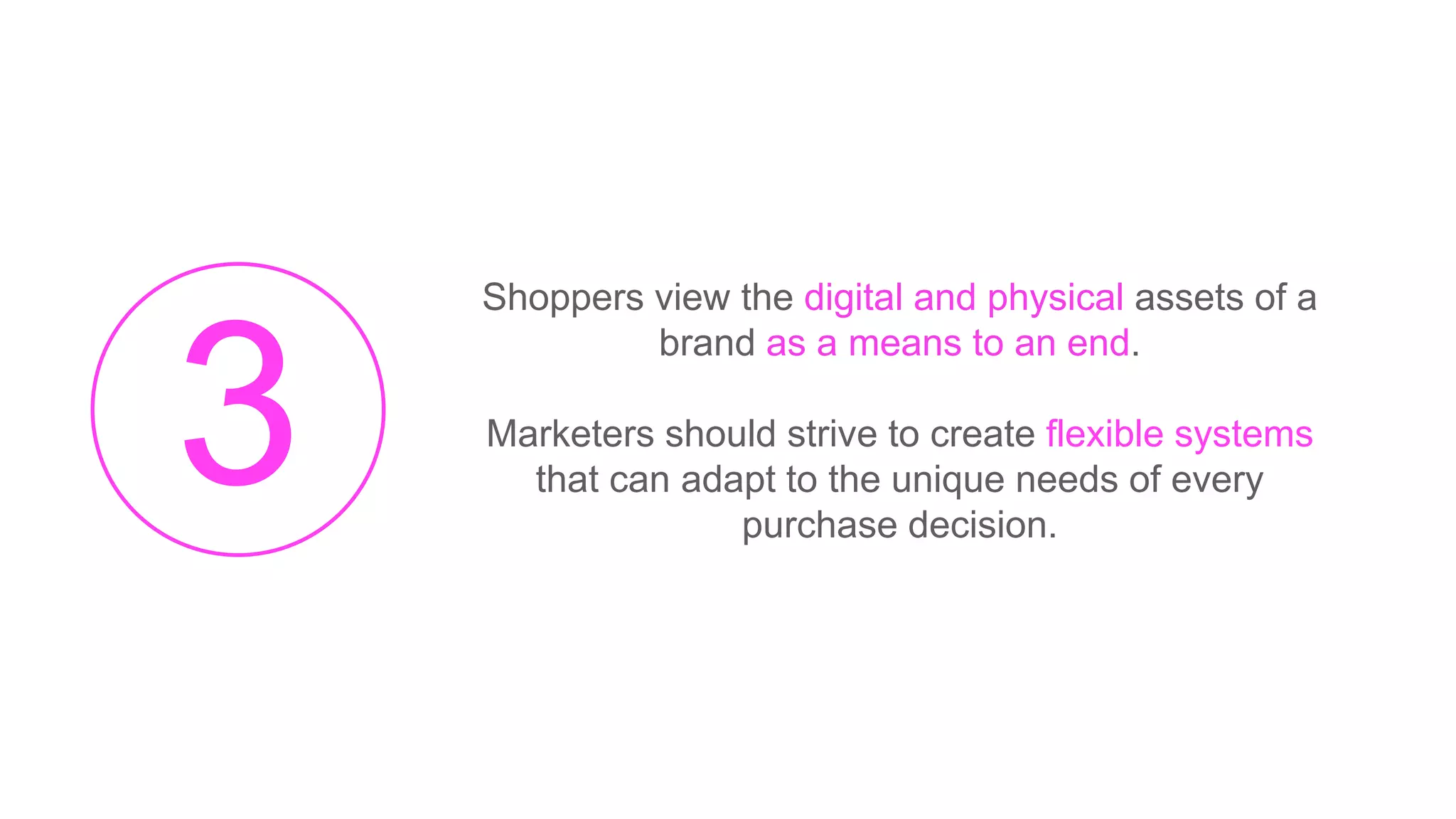 3

Shoppers view the digital and physical assets of a brand as a means to an end.

Marketers should strive to create flexible systems that can adapt to the unique needs of every purchase decision.